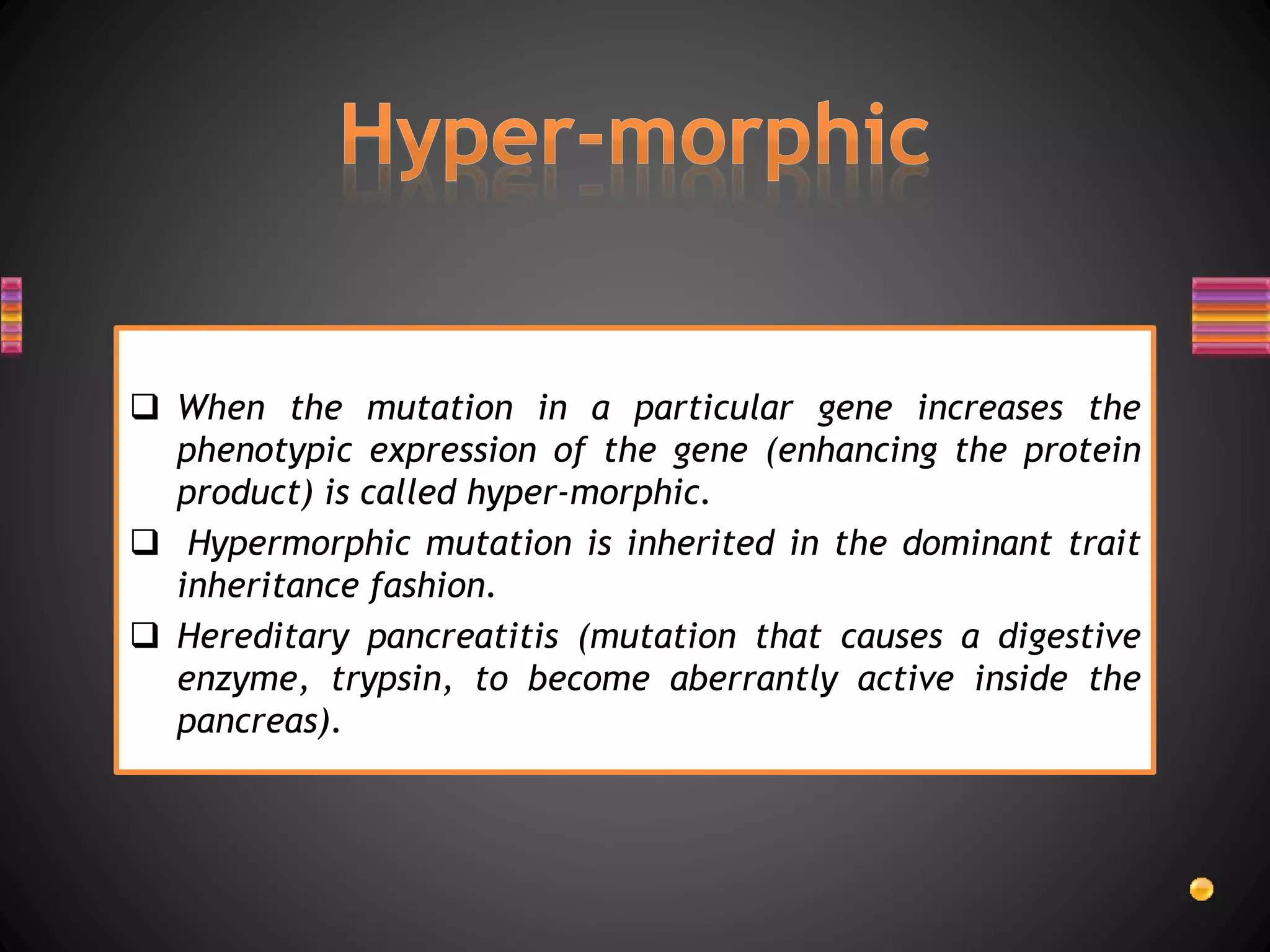 Hyper-morphic

❑ When the mutation in a particular gene increases the phenotypic expression of the gene (enhancing the protein product) is called hyper-morphic.

❑ Hypermorphic mutation is inherited in the dominant trait inheritance fashion.

❑ Hereditary pancreatitis (mutation that causes a digestive enzyme, trypsin, to become aberrantly active inside the pancreas).